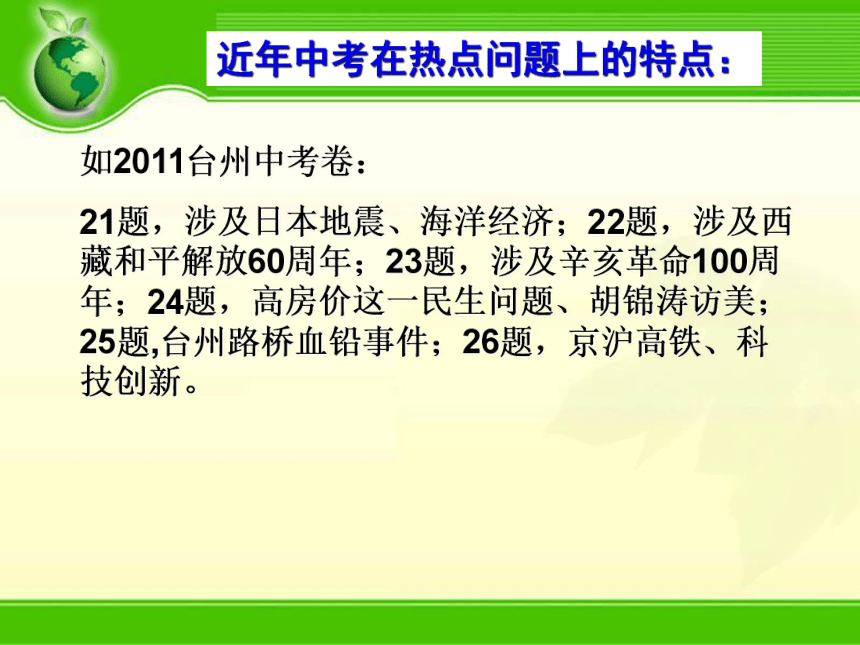 近年中考在热点问题上的特点：

如2011台州中考卷：

21题，涉及日本地震、海洋经济；22题，涉及西藏和平解放60周年；23题，涉及辛亥革命100周年；24题，高房价这一民生问题、胡锦涛访美；25题,台州路桥血铅事件；26题，京沪高铁、科技创新。